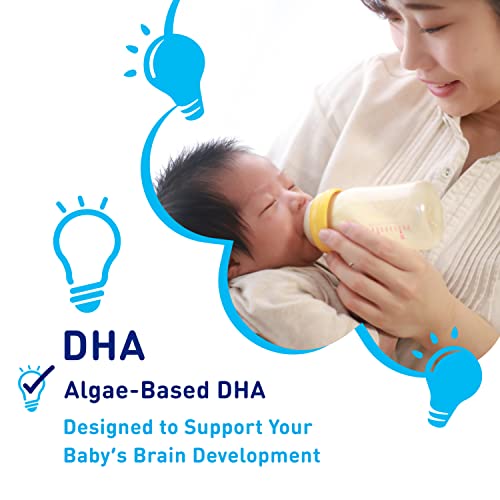 DHA

Algae-Based DHA

Designed to Support Your Baby's Brain Development